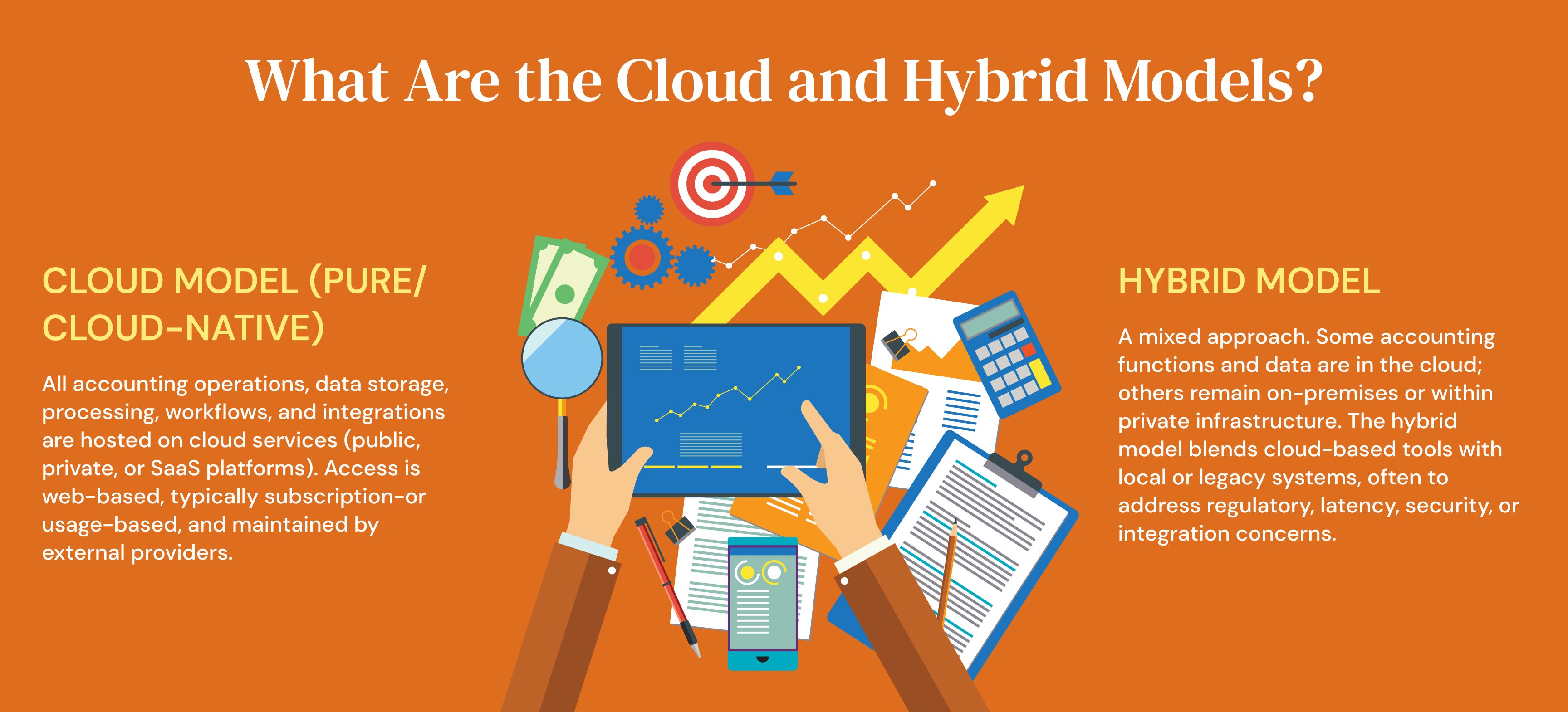 What Are the Cloud and Hybrid Models?

CLOUD MODEL (PURE/ CLOUD-NATIVE)

All accounting operations, data storage, processing, workflows, and integrations are hosted on cloud services (public, private, or SaaS platforms). Access is web-based, typically subscription-or usage-based, and maintained by external providers.

HYBRID MODEL

A mixed approach. Some accounting functions and data are in the cloud; others remain on-premises or within private infrastructure. The hybrid model blends cloud-based tools with local or legacy systems, often to address regulatory, latency, security, or integration concerns.